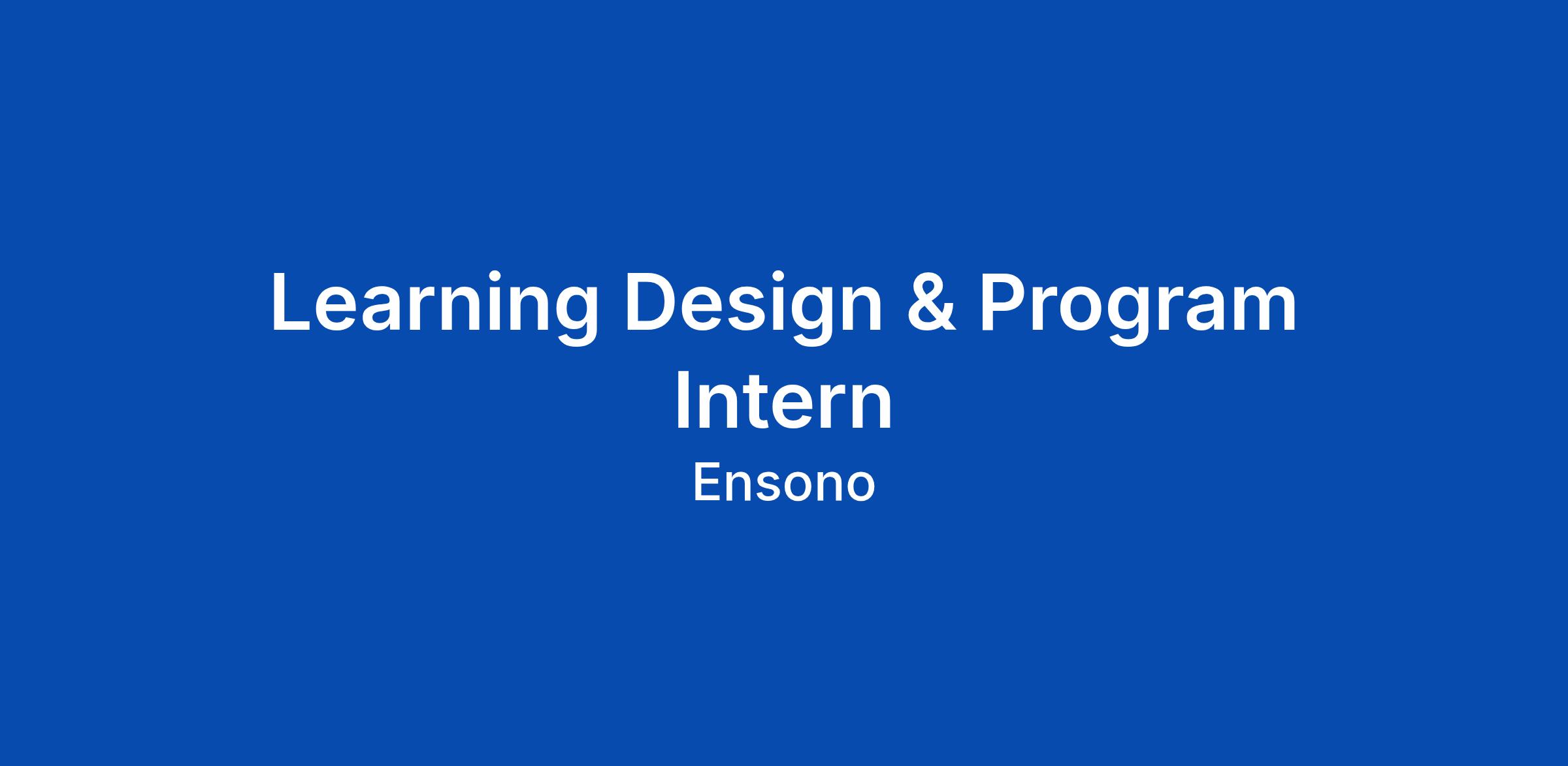 Learning Design & Program Intern

Ensono